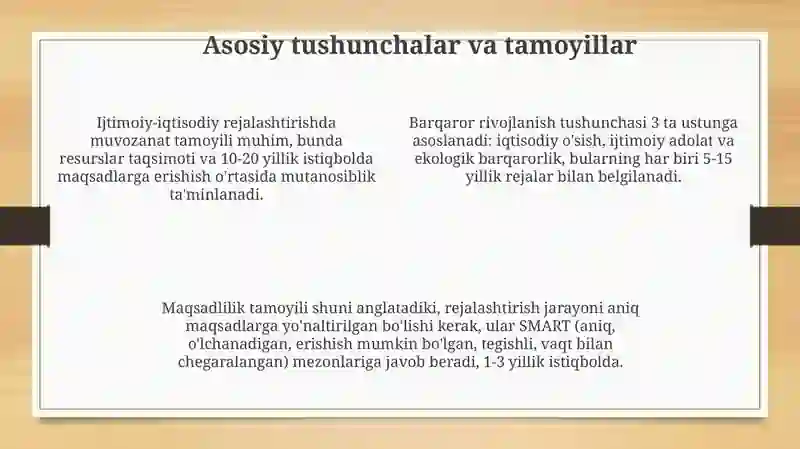 Asosiy tushunchalar va tamoyillar

Ijtimoiy-iqtisodiy rejalashtirishda muvozanat tamoyili muhim, bunda resurslar taqsimoti va 10-20 yillik istiqbolda maqsadlarga erishish o'rtasida mutanosiblik ta'minlanadi.

Barqaror rivojlanish tushunchasi 3 ta ustunga asoslanadi: iqtisodiy o'sish, ijtimoiy adolat va ekologik barqarorlik, bularning har biri 5-15 yillik rejalar bilan belgilanadi.

Maqsadlilik tamoyili shuni anglatadiki, rejalashtirish jarayoni aniq maqsadlarga yo'naltirilgan bo'lishi kerak, ular SMART (aniq, o'lchanadigan, erishish mumkin bo'lgan, tegishli, vaqt bilan chegaralangan) mezonlariga javob beradi, 1-3 yillik istiqbolda.